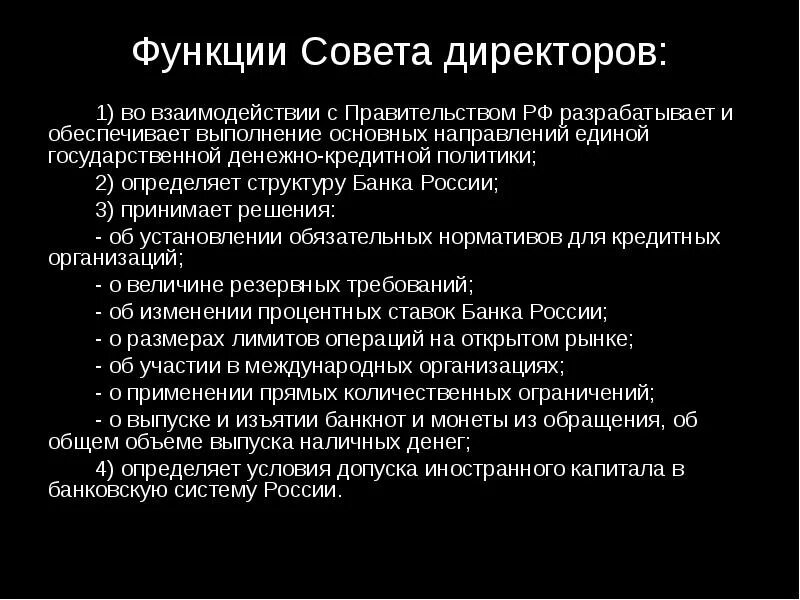 Функции Совета директоров:

1) во взаимодействии с Правительством РФ разрабатывает и обеспечивает выполнение основных направлений единой государственной денежно-кредитной политики;

2) определяет структуру Банка России;

3) принимает решения:

- об установлении обязательных нормативов для кредитных организаций;

- о величине резервных требований;

- об изменении процентных ставок Банка России;

- о размерах лимитов операций на открытом рынке;

- об участии в международных организациях;

- о применении прямых количественных ограничений;

- о выпуске и изъятии банкнот и монеты из обращения, об общем объеме выпуска наличных денег;

4) определяет условия допуска иностранного капитала в банковскую систему России.